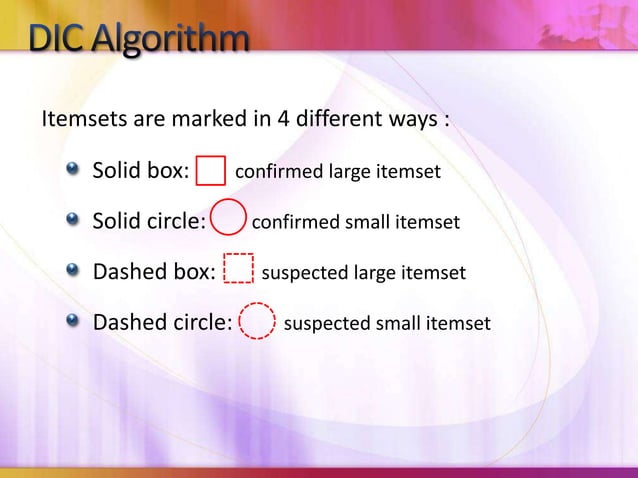 DIC Algorithm

Itemsets are marked in 4 different ways :

- Solid box: confirmed large itemset
- Solid circle: confirmed small itemset
- Dashed box: suspected large itemset
- Dashed circle: suspected small itemset